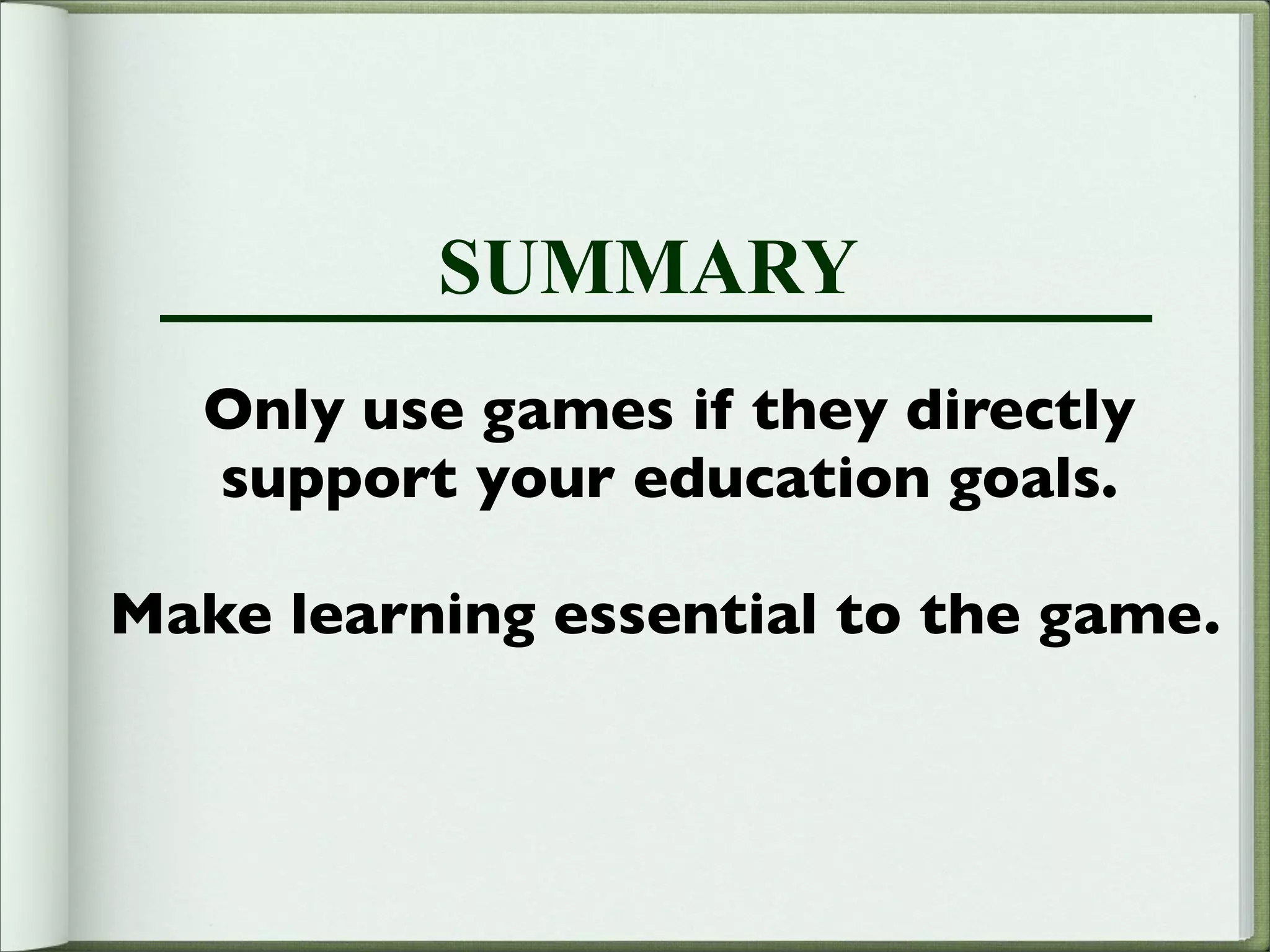 SUMMARY

Only use games if they directly support your education goals.

Make learning essential to the game.